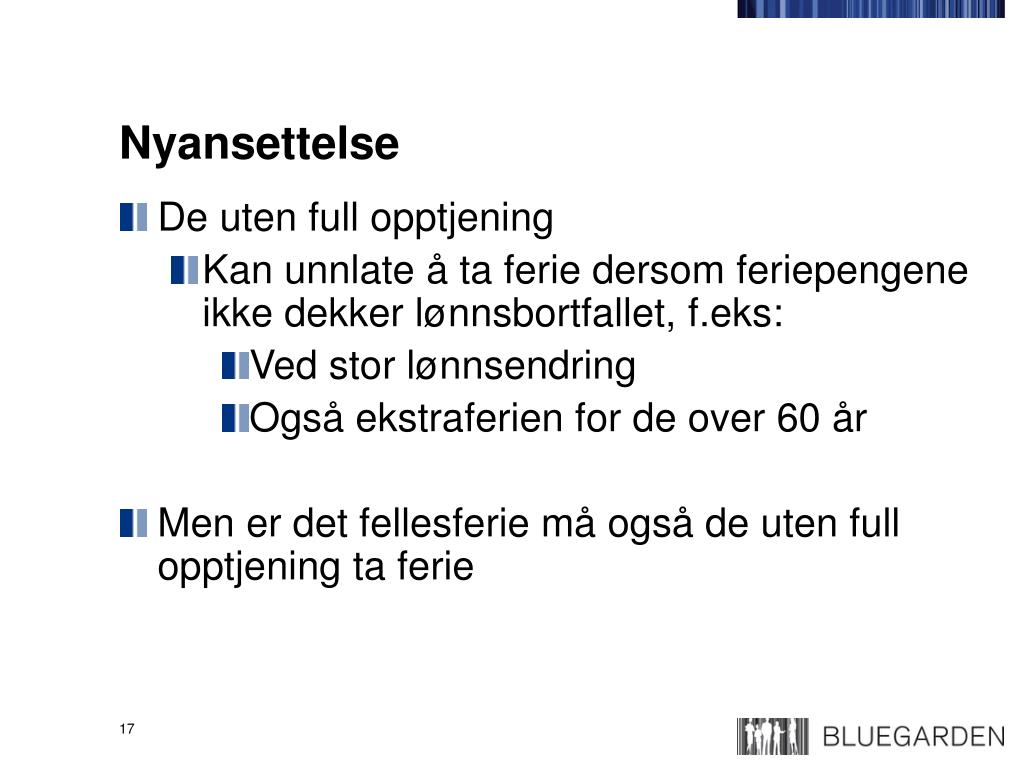 Nyansettelse

De uten full opptjening

Kan unnlate å ta ferie dersom feriepengene ikke dekker lønnsbortfallet, f.eks:

Ved stor lønnsendring

Også ekstraferien for de over 60 år

Men er det fellesferie må også de uten full opptjening ta ferie

17

BLUEGARDEN